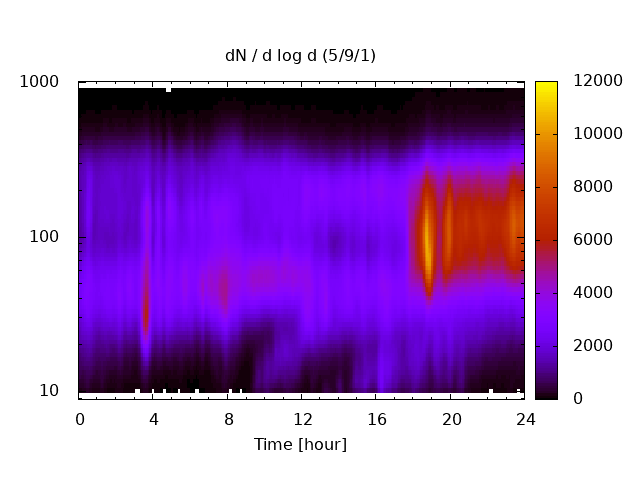 dN / d log d (5/9/1)

1000

100

10

0 4 8 12 16 20 24

Time [hour]

12000
10000
8000
6000
4000
2000
0